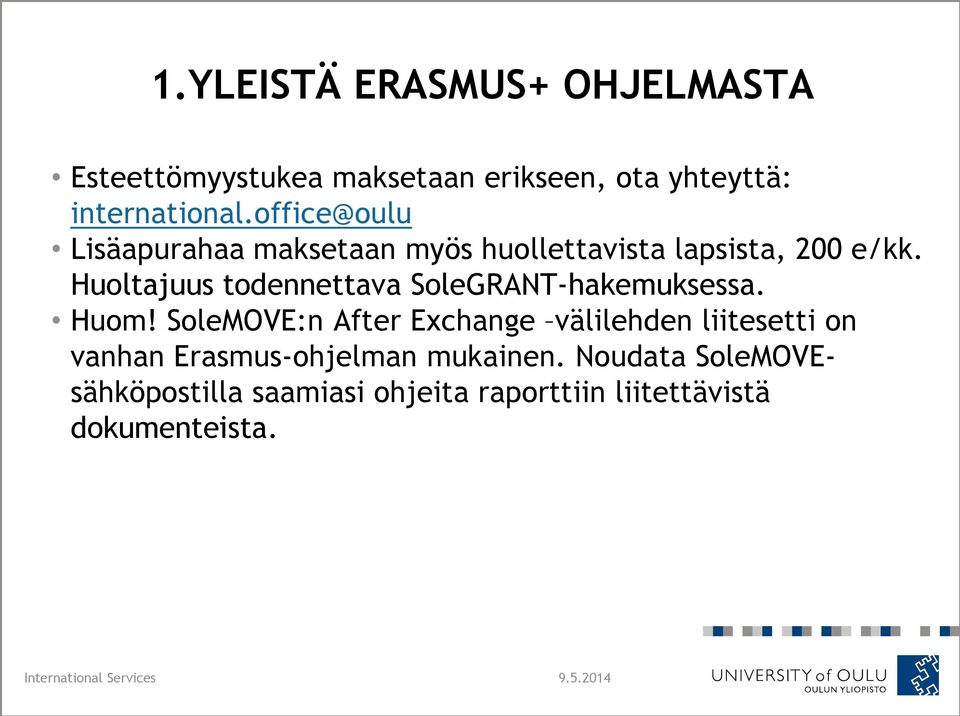 1.YLEISTÄ ERASMUS+ OHJELMASTA

• Esteettömyystukea maksetaan erikseen, ota yhteyttä: international.office@oulu
• Lisäapurahaa maksetaan myös huollettavista lapsista, 200 e/kk. Huoltajuus todennettava SoleGRANT-hakemuksessa.
• Huom! SoleMOVE:n After Exchange –välilehden liitesetti on vanhan Erasmus-ohjelman mukainen. Noudata SoleMOVE-sähköpostilla saamiasi ohjeita raporttiin liitettävistä dokumenteista.

International Services

9.5.2014

UNIVERSITY of OULU
OULUN YLIOPISTO